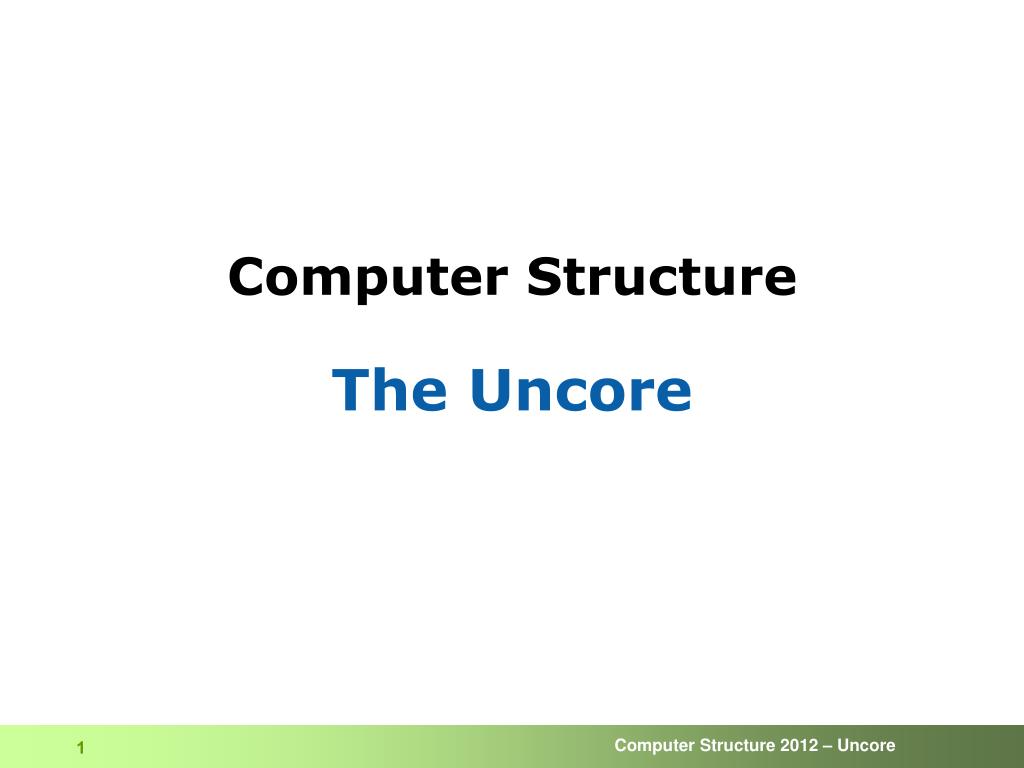 Computer Structure

The Uncore

1

Computer Structure 2012 – Uncore